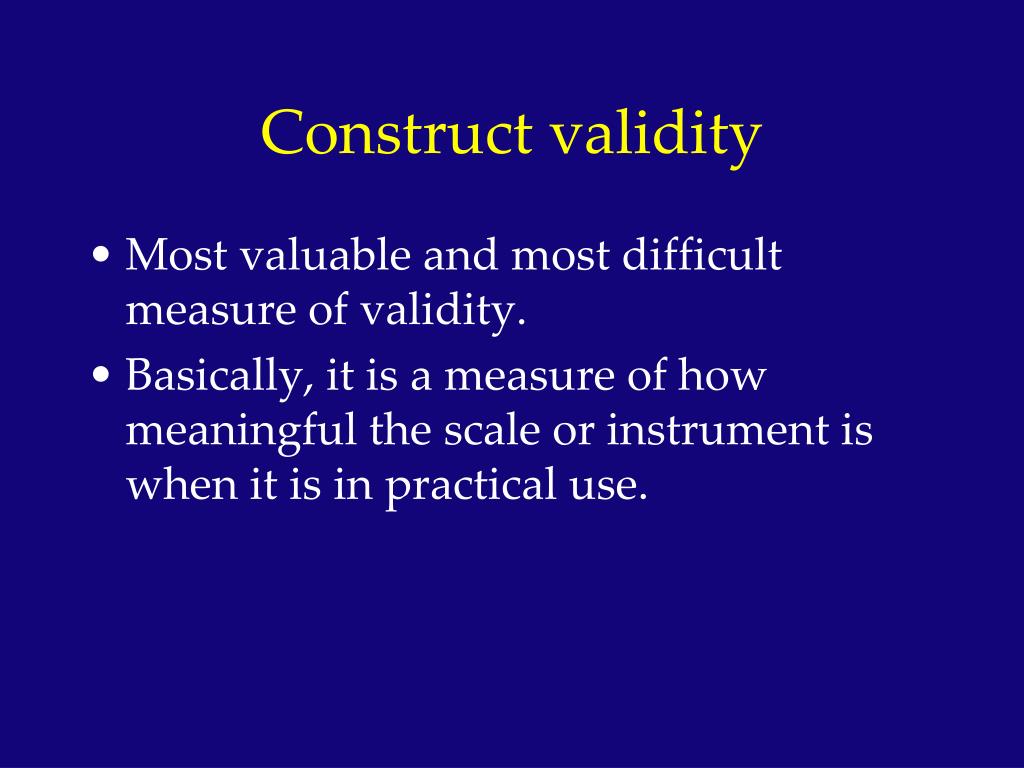 Construct validity

• Most valuable and most difficult measure of validity.
• Basically, it is a measure of how meaningful the scale or instrument is when it is in practical use.